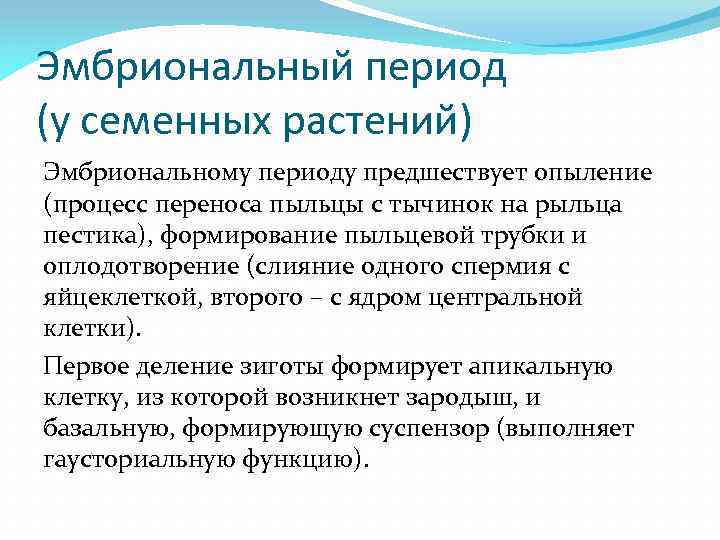 Эмбриональный период (у семенных растений)

Эмбриональному периоду предшествует опыление (процесс переноса пыльцы с тычинок на рыльца пестика), формирование пыльцевой трубки и оплодотворение (слияние одного спермия с яйцеклеткой, второго – с ядром центральной клетки).

Первое деление зиготы формирует апикальную клетку, из которой возникнет зародыш, и базальную, формирующую суспензор (выполняет гаусториальную функцию).